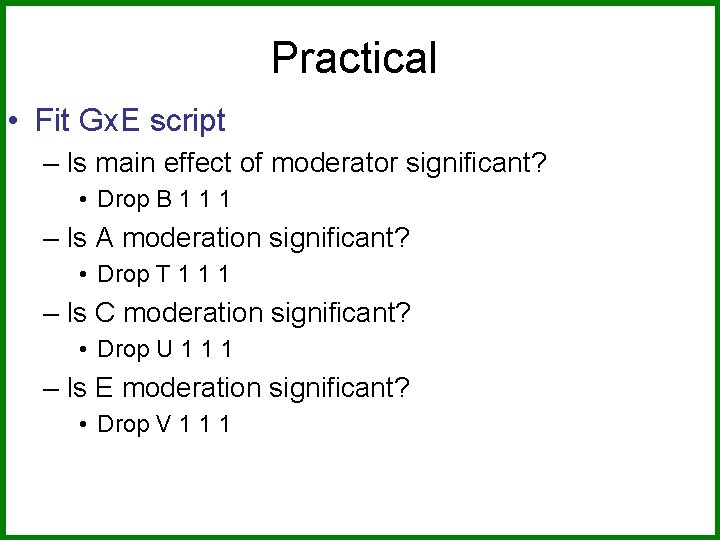 Practical

• Fit GxE script
– Is main effect of moderator significant?
• Drop B 1 1 1
– Is A moderation significant?
• Drop T 1 1 1
– Is C moderation significant?
• Drop U 1 1 1
– Is E moderation significant?
• Drop V 1 1 1